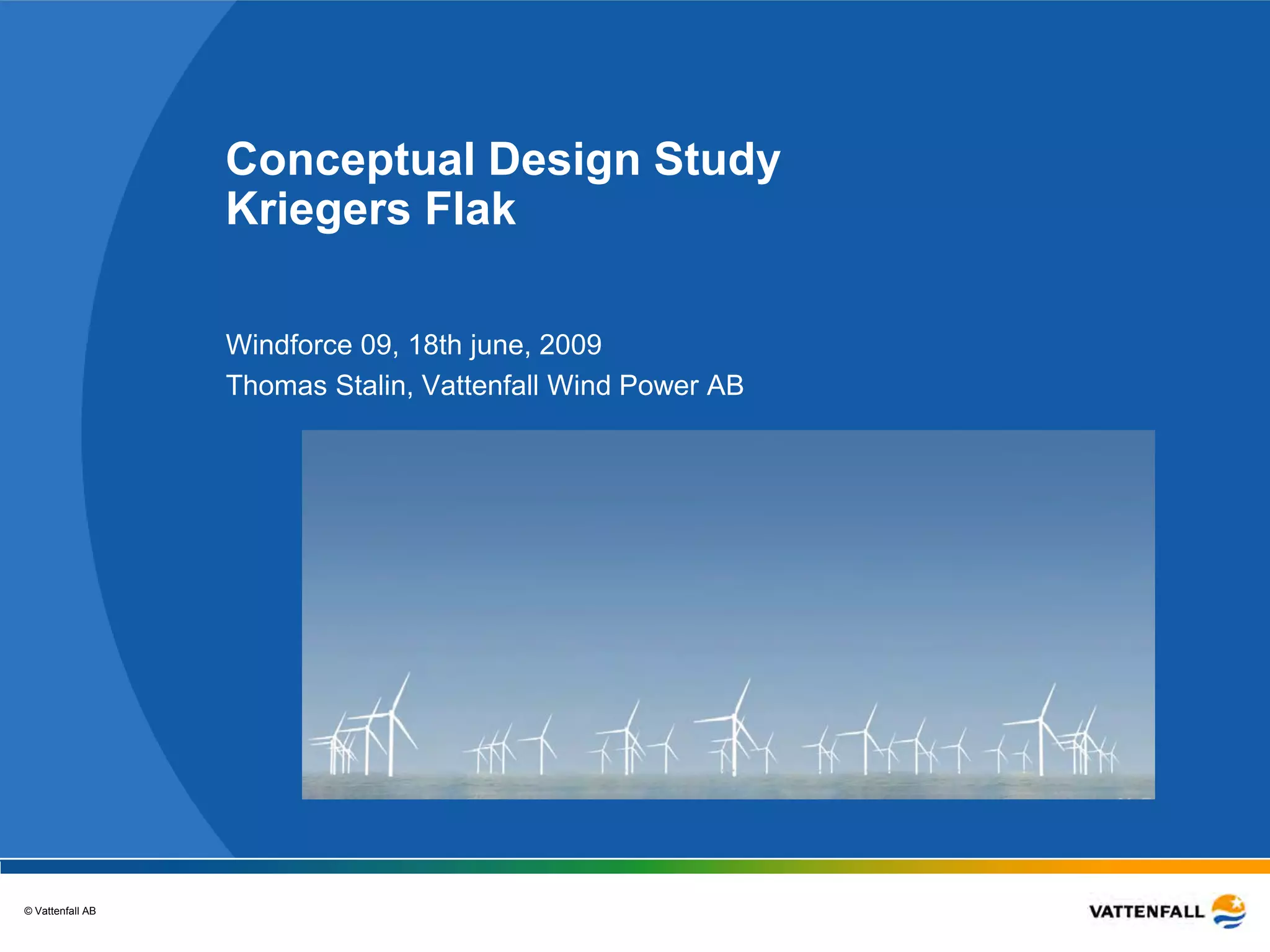 Conceptual Design Study
Kriegers Flak

Windforce 09, 18th june, 2009
Thomas Stalin, Vattenfall Wind Power AB

© Vattenfall AB

VATTENFALL